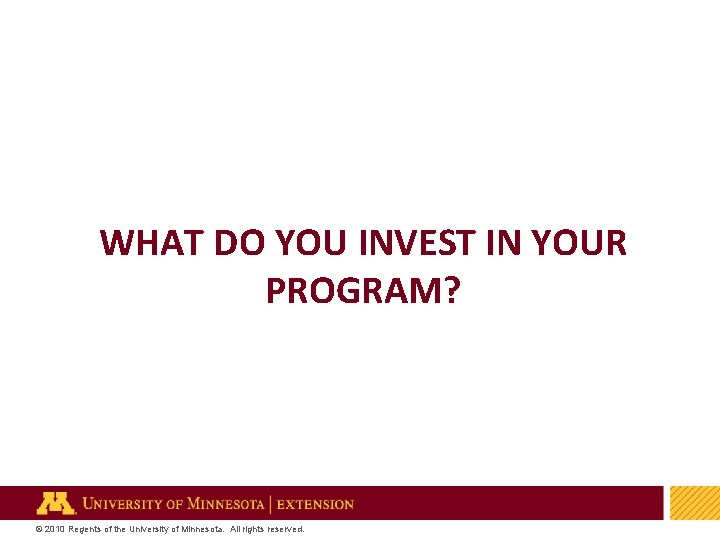 WHAT DO YOU INVEST IN YOUR PROGRAM?

UNIVERSITY OF MINNESOTA | EXTENSION

© 2010 Regents of the University of Minnesota. All rights reserved.